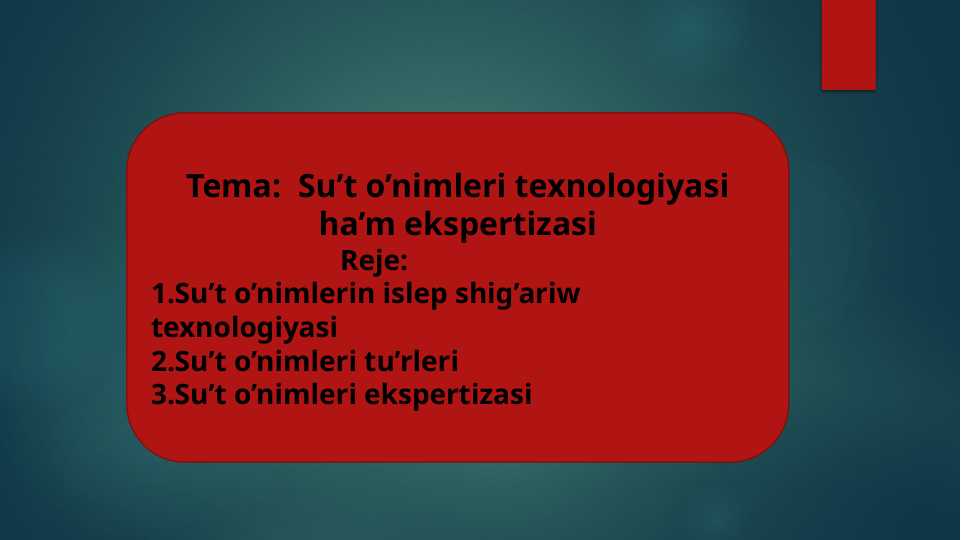 Tema: Su’t o’nimleri texnologiyasi ha’m ekspertizasi

Reje:

1.Su’t o’nimlerin islep shig’ariw texnologiyasi
2.Su’t o’nimleri tu’rleri
3.Su’t o’nimleri ekspertizasi